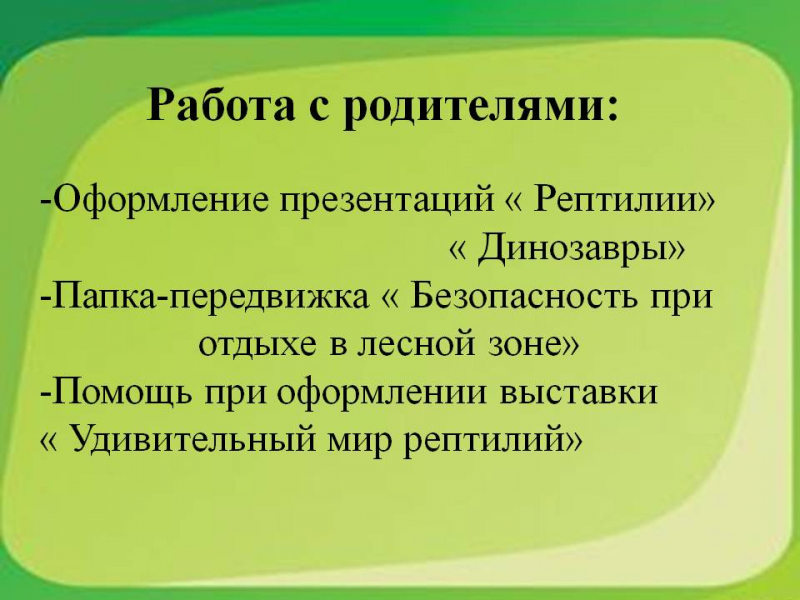 Работа с родителями:

-Оформление презентаций « Рептилии»
« Динозавры»
-Папка-передвижка « Безопасность при отдыхе в лесной зоне»
-Помощь при оформлении выставки « Удивительный мир рептилий»